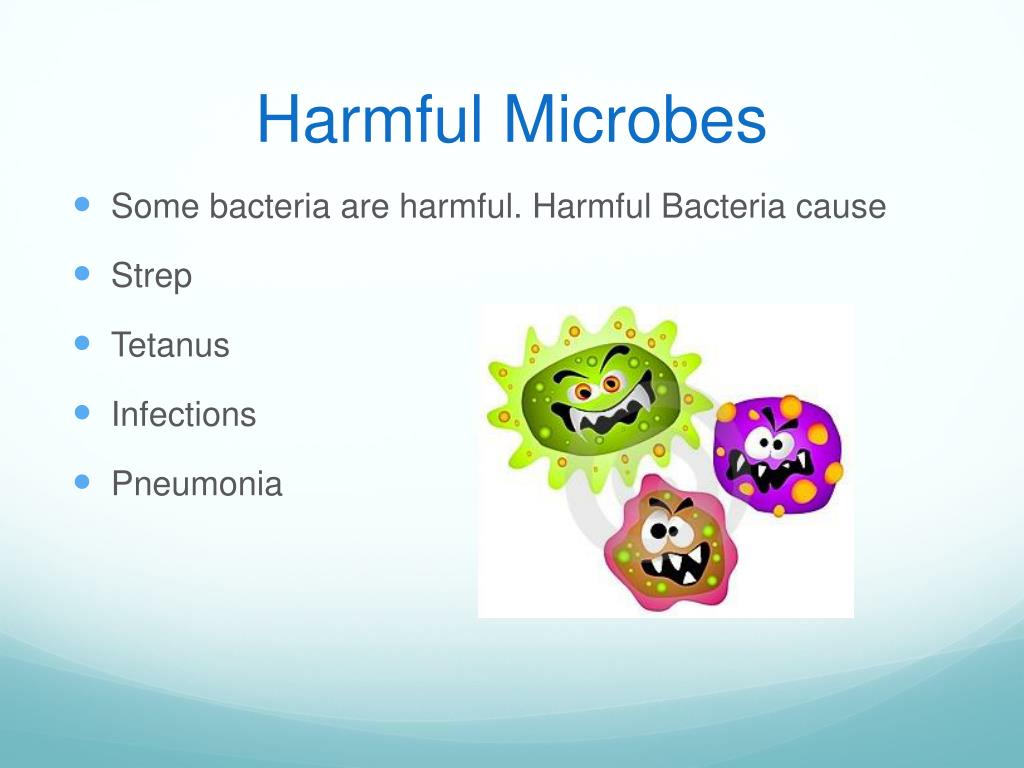 Harmful Microbes

- Some bacteria are harmful. Harmful Bacteria cause
- Strep
- Tetanus
- Infections
- Pneumonia